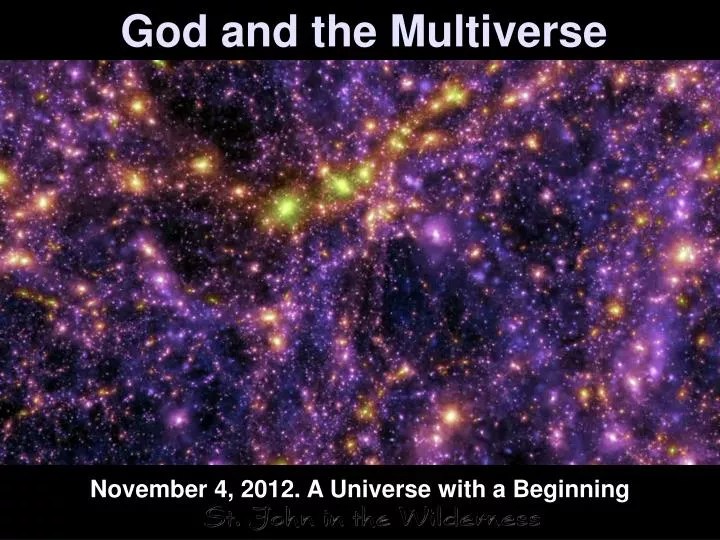 God and the Multiverse

November 4, 2012. A Universe with a Beginning

St. John in the Wilderness